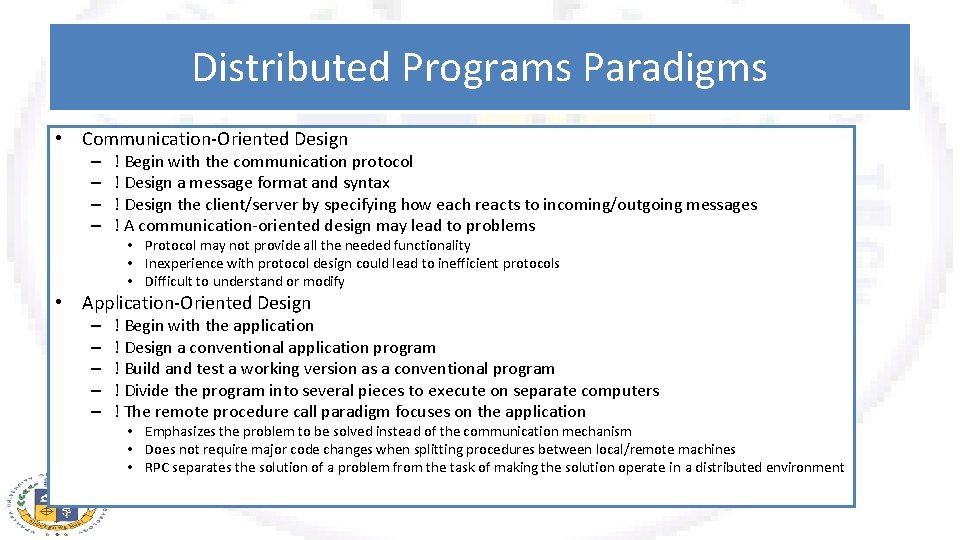 Distributed Programs Paradigms

• Communication-Oriented Design
– ! Begin with the communication protocol
– ! Design a message format and syntax
– ! Design the client/server by specifying how each reacts to incoming/outgoing messages
– ! A communication-oriented design may lead to problems
• Protocol may not provide all the needed functionality
• Inexperience with protocol design could lead to inefficient protocols
• Difficult to understand or modify

• Application-Oriented Design
– ! Begin with the application
– ! Design a conventional application program
– ! Build and test a working version as a conventional program
– ! Divide the program into several pieces to execute on separate computers
– ! The remote procedure call paradigm focuses on the application
• Emphasizes the problem to be solved instead of the communication mechanism
• Does not require major code changes when splitting procedures between local/remote machines
• RPC separates the solution of a problem from the task of making the solution operate in a distributed environment